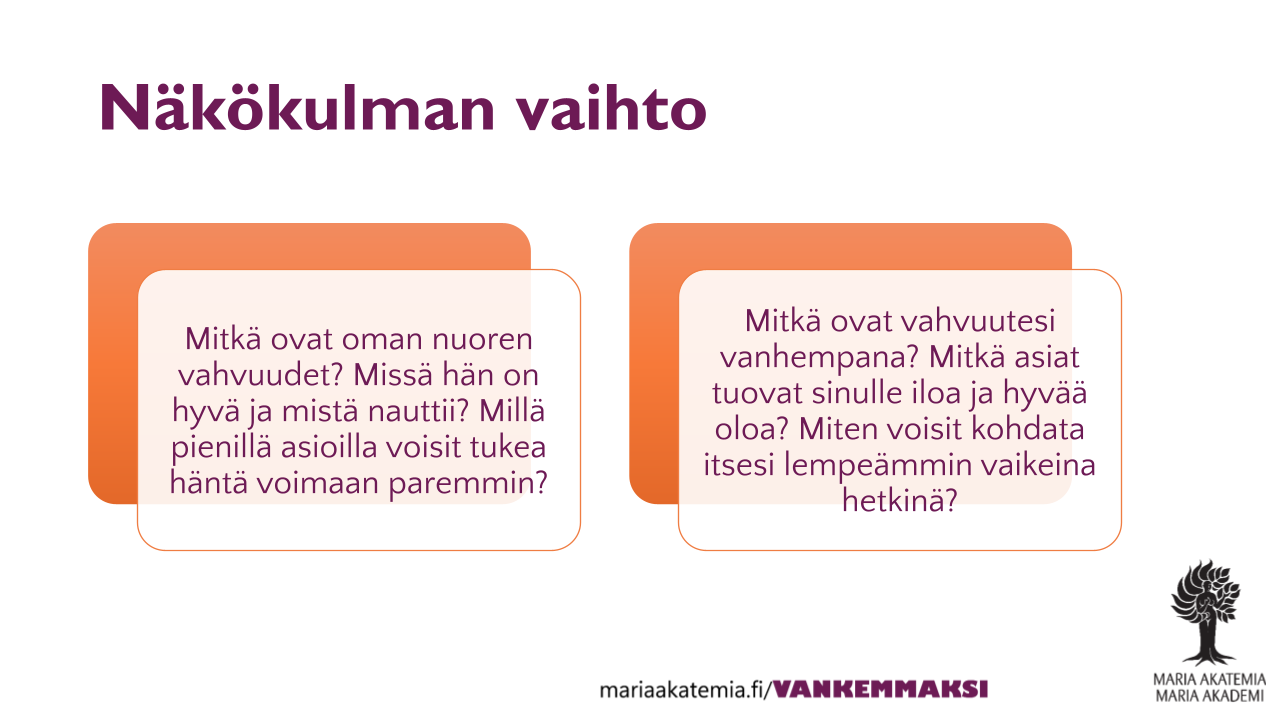 Näkökulman vaihto

Mitkä ovat oman nuoren vahvuudet? Missä hän on hyvä ja mistä nauttii? Millä pienillä asioilla voisit tukea häntä voimaan paremmin?

Mitkä ovat vahvuutesi vanhempana? Mitkä asiat tuovat sinulle iloa ja hyvää oloa? Miten voisit kohdata itsesi lempeämmin vaikeina hetkinä?

mariaakatemia.fi/VANKEMMAKSI

MARIA AKATEMIA
MARIA AKADEMI